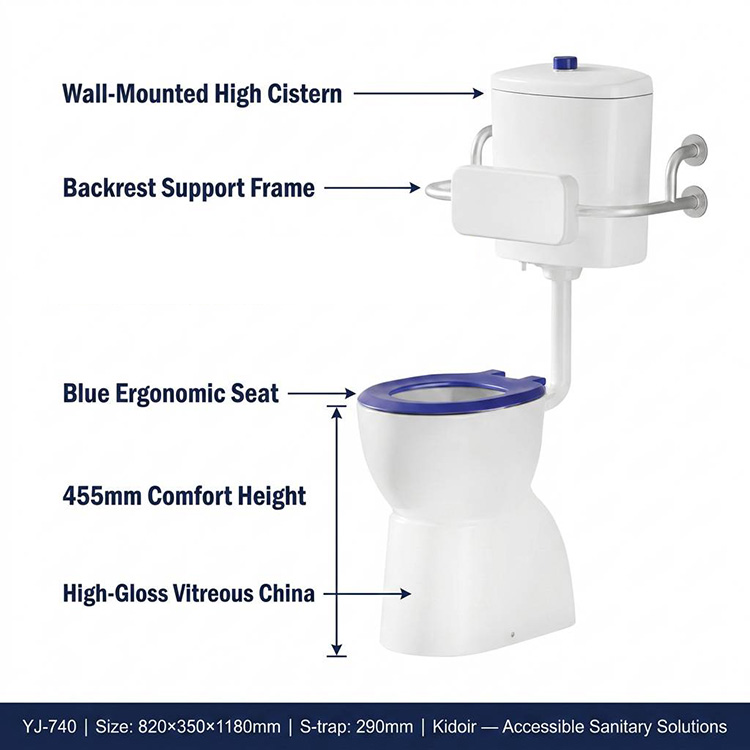 Wall-Mounted High Cistern

Backrest Support Frame

Blue Ergonomic Seat

455mm Comfort Height

High-Gloss Vitreous China

YJ-740 | Size: 820×350×1180mm | S-trap: 290mm | Kidoir — Accessible Sanitary Solutions